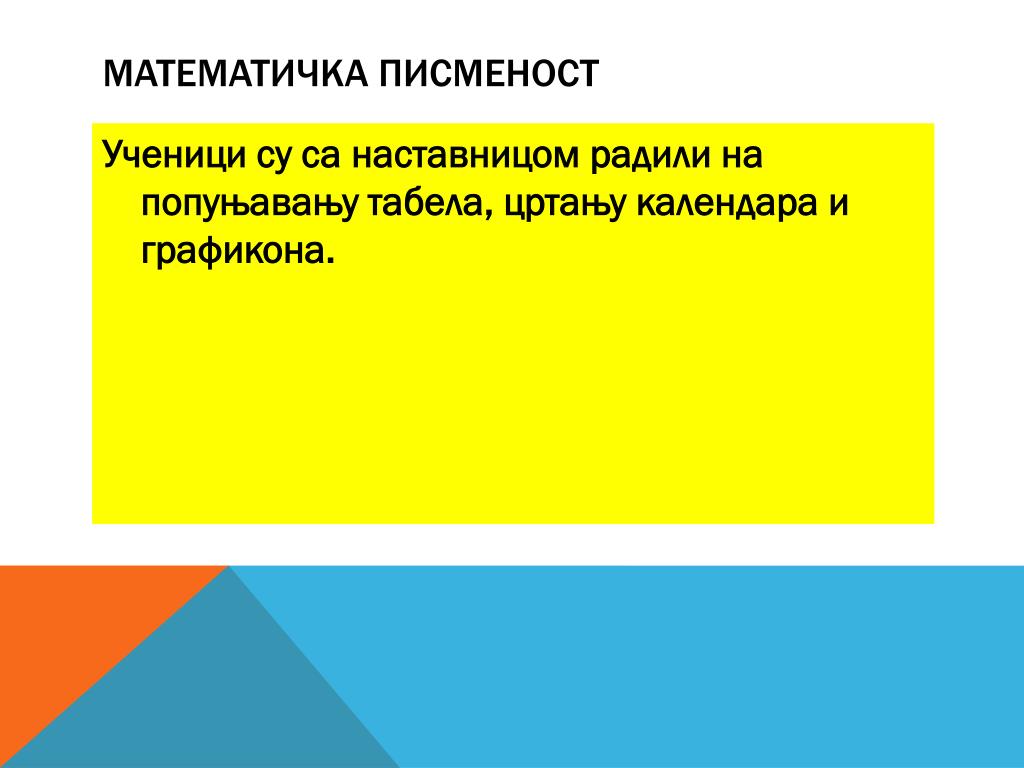 МАТЕМАТИЧКА ПИСМЕНОСТ

Ученици су са наставницом радили на попуњавању табела, цртању календара и графикона.